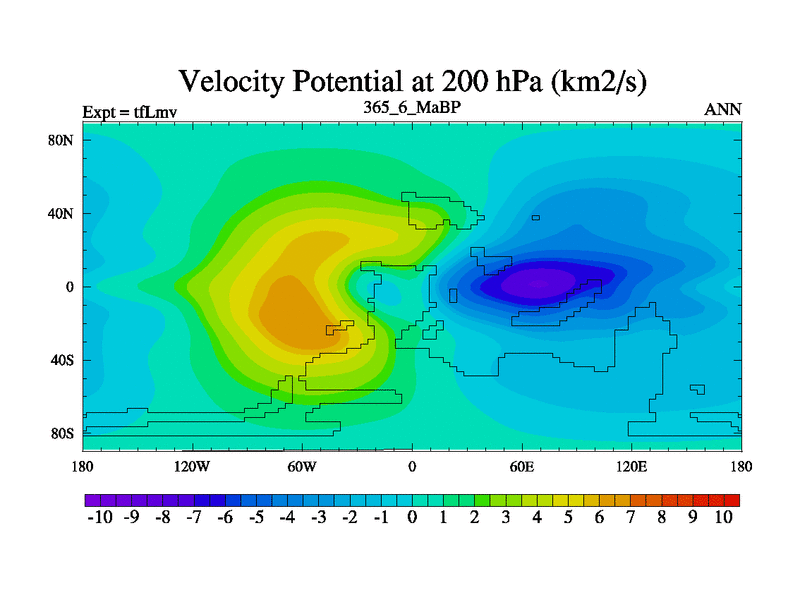 Velocity Potential at 200 hPa (km2/s)

Expt = tfLmv

365_6_MaBP

ANN

80N
40N
0
40S
80S

180 120W 60W 0 60E 120E 180

-10 -9 -8 -7 -6 -5 -4 -3 -2 -1 0 1 2 3 4 5 6 7 8 9 10